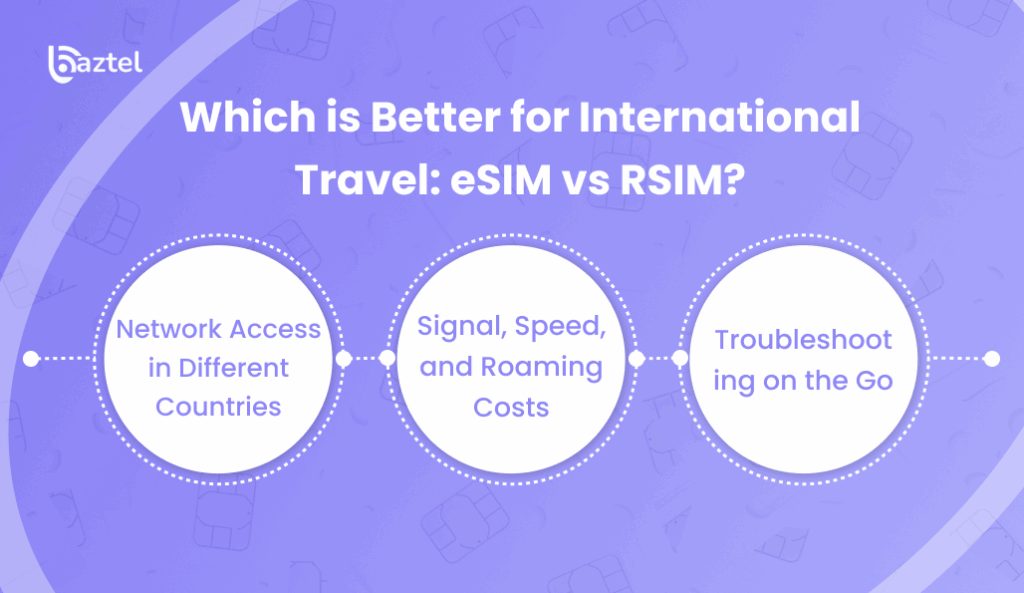 baztel

Which is Better for International Travel: eSIM vs RSIM?

Network Access in Different Countries

Signal, Speed, and Roaming Costs

Troubleshooting on the Go